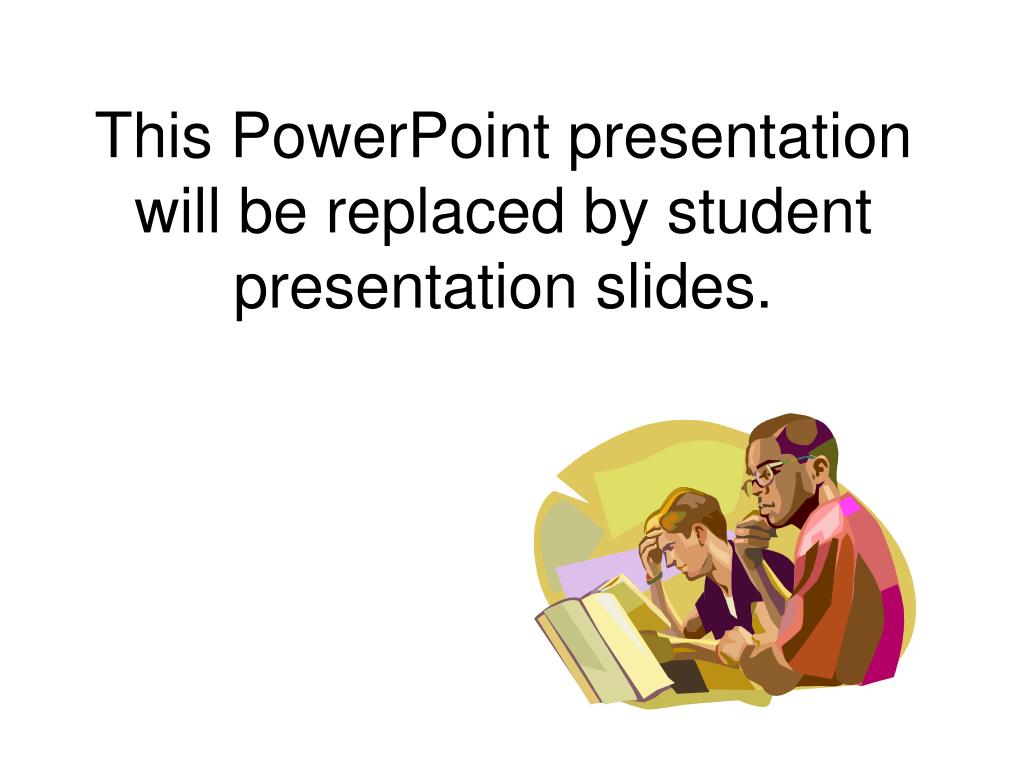 This PowerPoint presentation will be replaced by student presentation slides.